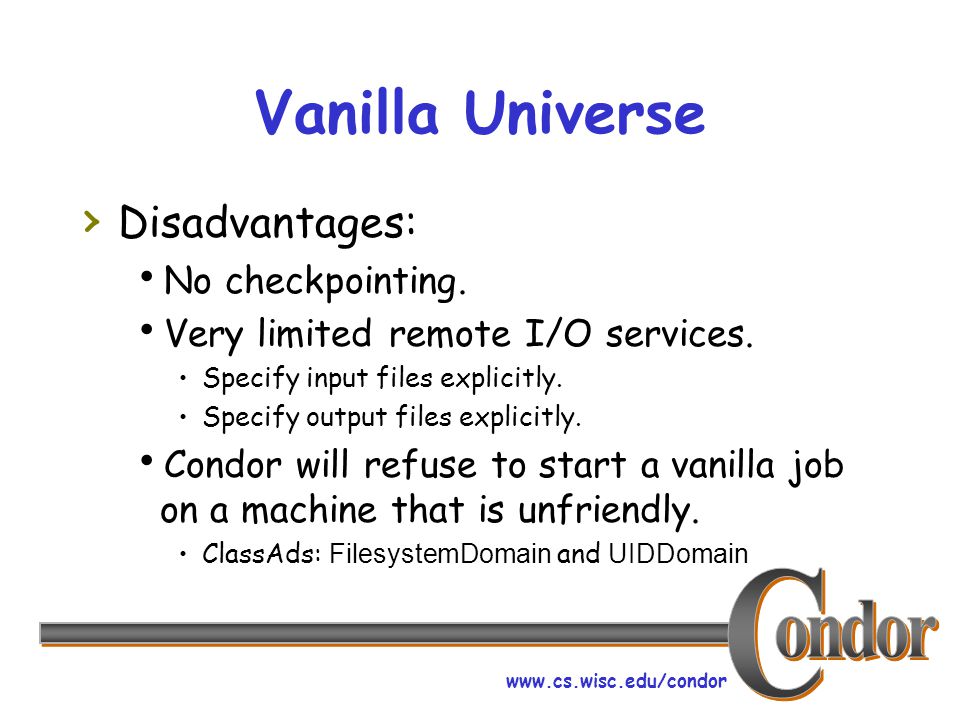 Vanilla Universe

› Disadvantages:

• No checkpointing.

• Very limited remote I/O services.

• Specify input files explicitly.

• Specify output files explicitly.

• Condor will refuse to start a vanilla job on a machine that is unfriendly.

• ClassAds: FilesystemDomain and UIDDomain

Condor

www.cs.wisc.edu/condor